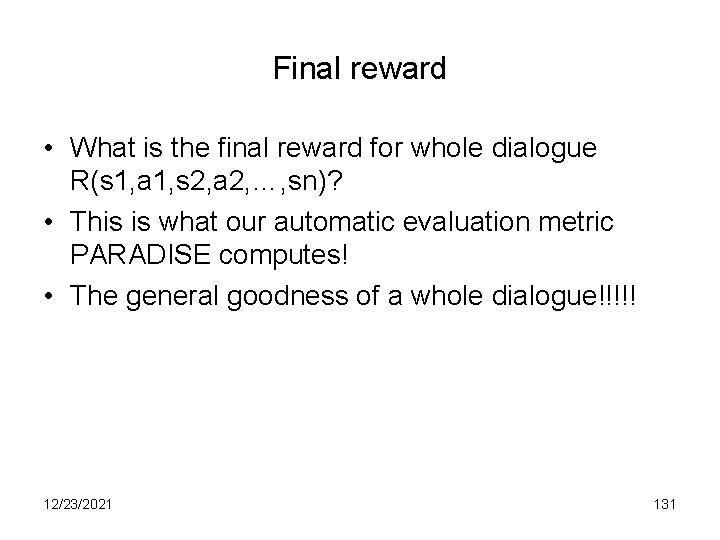 Final reward

• What is the final reward for whole dialogue R(s1,a1,s2,a2,…,sn)?
• This is what our automatic evaluation metric PARADISE computes!
• The general goodness of a whole dialogue!!!!!

12/23/2021

131